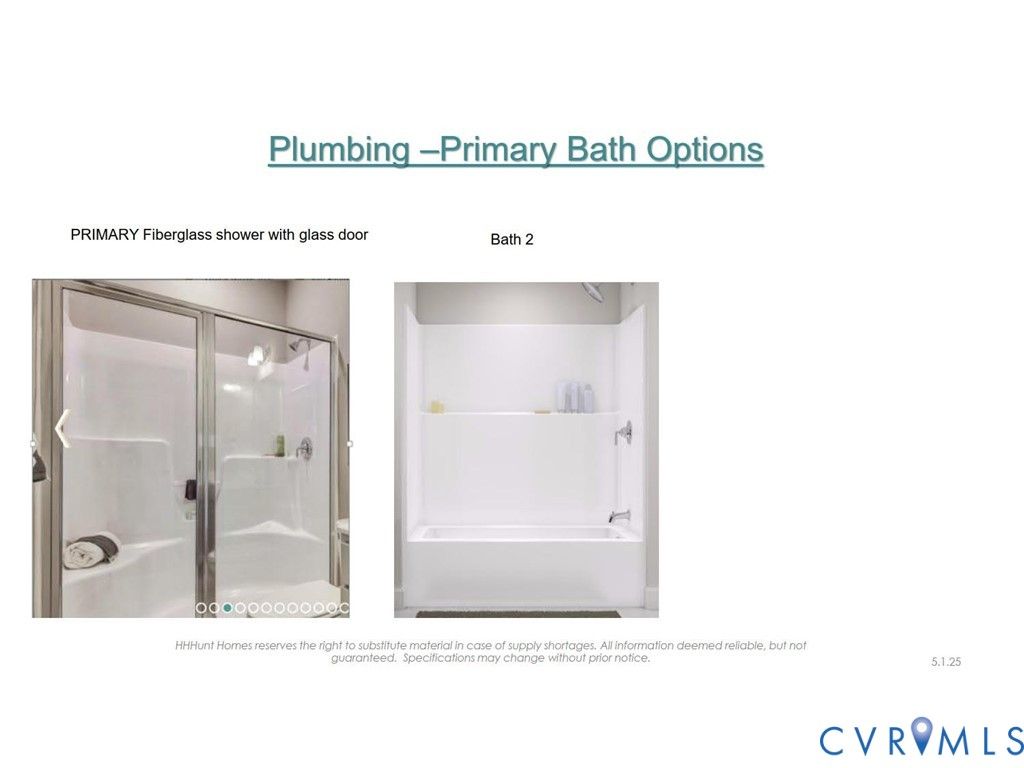 Plumbing –Primary Bath Options

PRIMARY Fiberglass shower with glass door

Bath 2

HHHunt Homes reserves the right to substitute material in case of supply shortages. All information deemed reliable, but not guaranteed. Specifications may change without prior notice.

5.1.25

CVRMLS